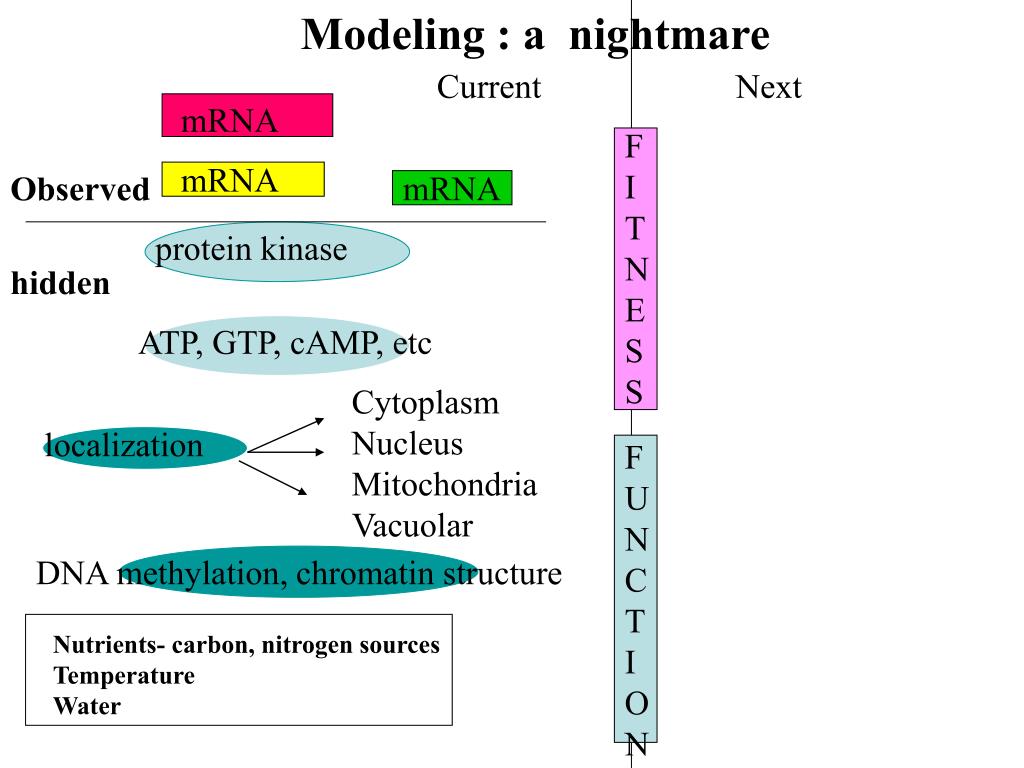 Modeling : a nightmare

Current

Next

mRNA

Observed

mRNA

mRNA

protein kinase

hidden

ATP, GTP, cAMP, etc

localization

Cytoplasm
Nucleus
Mitochondria
Vacuolar

DNA methylation, chromatin structure

Nutrients- carbon, nitrogen sources
Temperature
Water

F
I
T
N
E
S
S

F
U
N
C
T
I
O
N